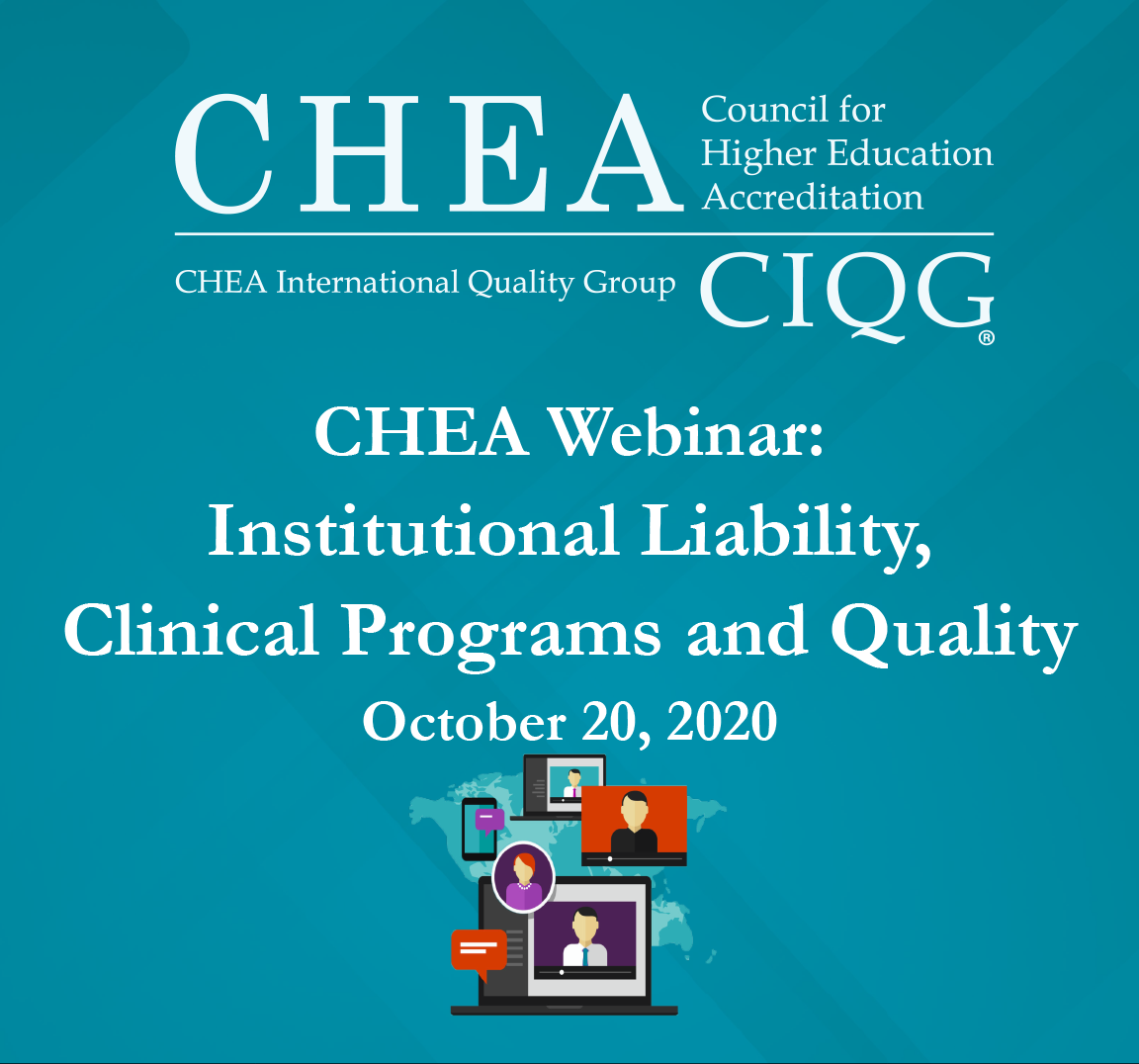 CHEA Council for Higher Education Accreditation

CHEA International Quality Group CIQG®

CHEA Webinar:
Institutional Liability,
Clinical Programs and Quality
October 20, 2020